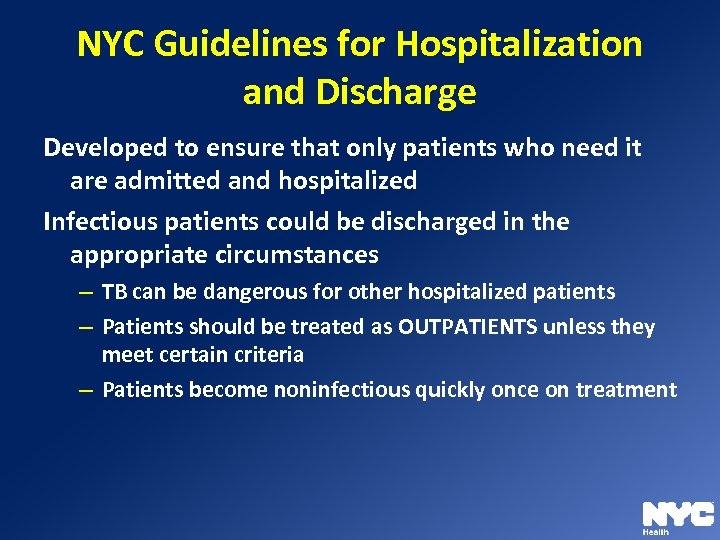 NYC Guidelines for Hospitalization and Discharge

Developed to ensure that only patients who need it are admitted and hospitalized

Infectious patients could be discharged in the appropriate circumstances

– TB can be dangerous for other hospitalized patients

– Patients should be treated as OUTPATIENTS unless they meet certain criteria

– Patients become noninfectious quickly once on treatment

NYC
Health